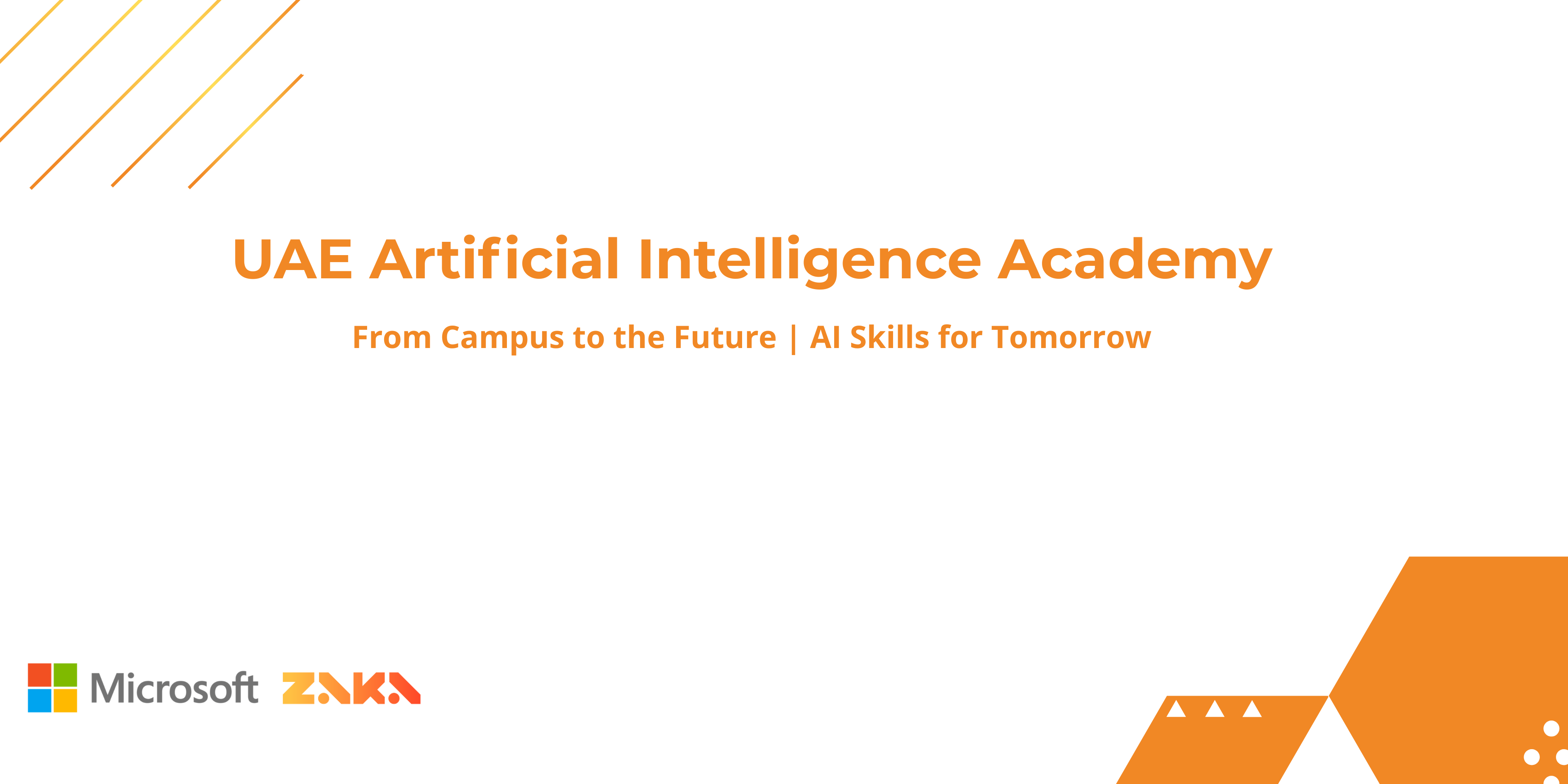 UAE Artificial Intelligence Academy

From Campus to the Future | AI Skills for Tomorrow

Microsoft ZAKA